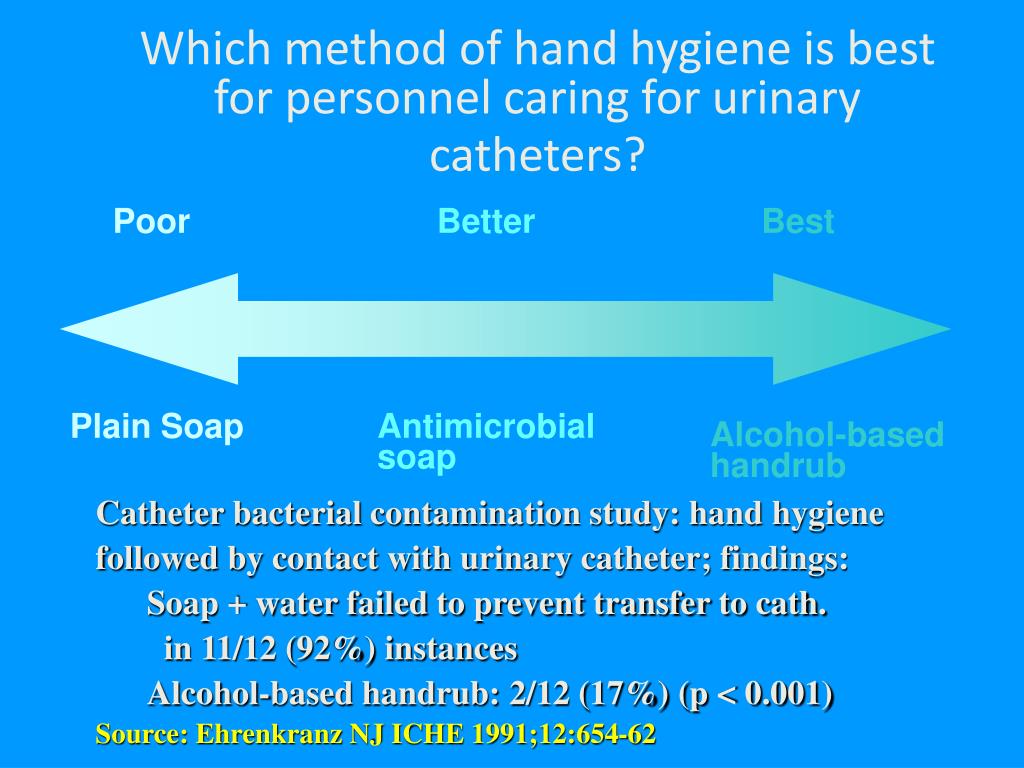 Which method of hand hygiene is best for personnel caring for urinary catheters?

Poor

Better

Best

Plain Soap

Antimicrobial soap

Alcohol-based handrub

Catheter bacterial contamination study: hand hygiene followed by contact with urinary catheter; findings:

Soap + water failed to prevent transfer to cath. in 11/12 (92%) instances

Alcohol-based handrub: 2/12 (17%) (p < 0.001)

Source: Ehrenkranz NJ ICHE 1991;12:654-62